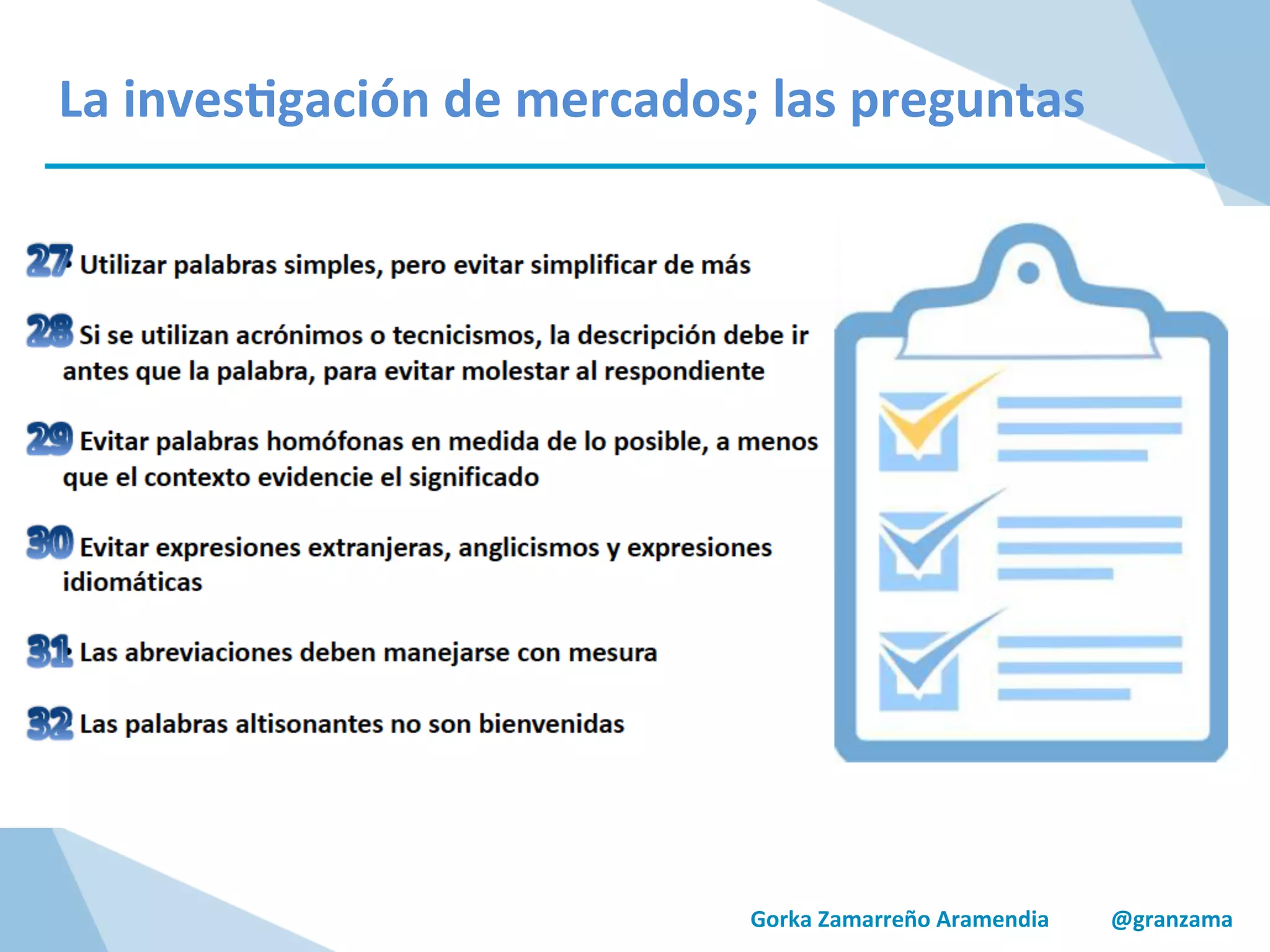 La investigación de mercados; las preguntas

27 Utilizar palabras simples, pero evitar simplificar de más

28 Si se utilizan acrónimos o tecnicismos, la descripción debe ir antes que la palabra, para evitar molestar al respondiente

29 Evitar palabras homófonas en medida de lo posible, a menos que el contexto evidencie el significado

30 Evitar expresiones extranjeras, anglicismos y expresiones idiomáticas

31 Las abreviaciones deben manejarse con mesura

32 Las palabras altisonantes no son bienvenidas

Gorka Zamarreño Aramendia @granzama